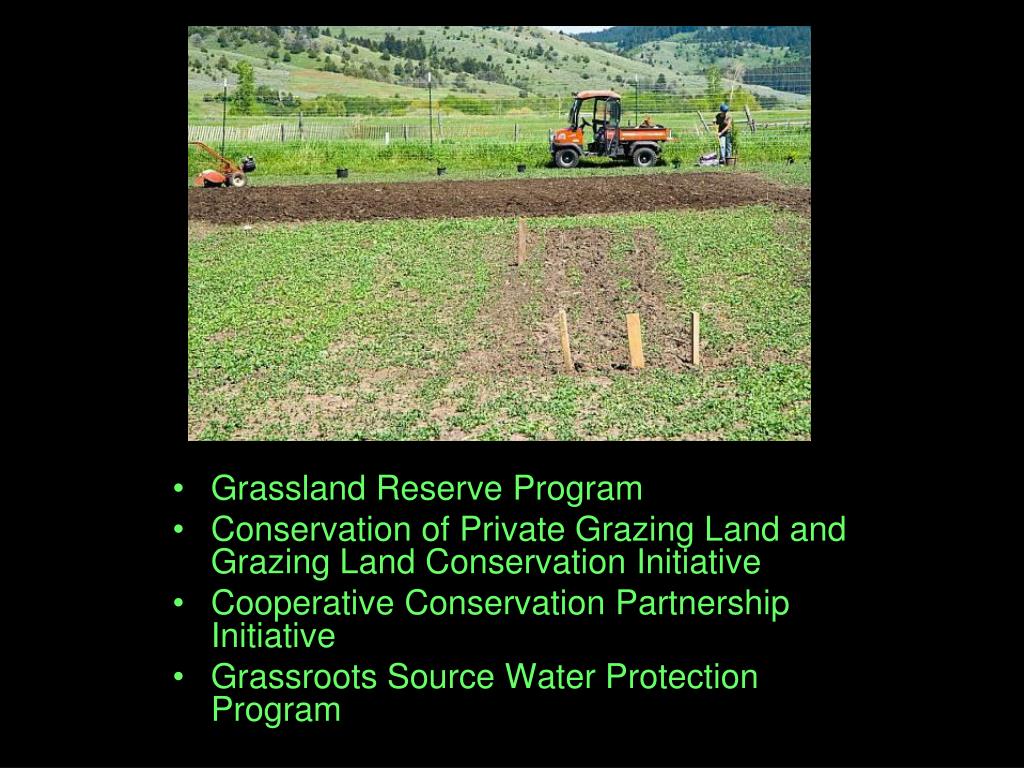 • Grassland Reserve Program
• Conservation of Private Grazing Land and Grazing Land Conservation Initiative
• Cooperative Conservation Partnership Initiative
• Grassroots Source Water Protection Program